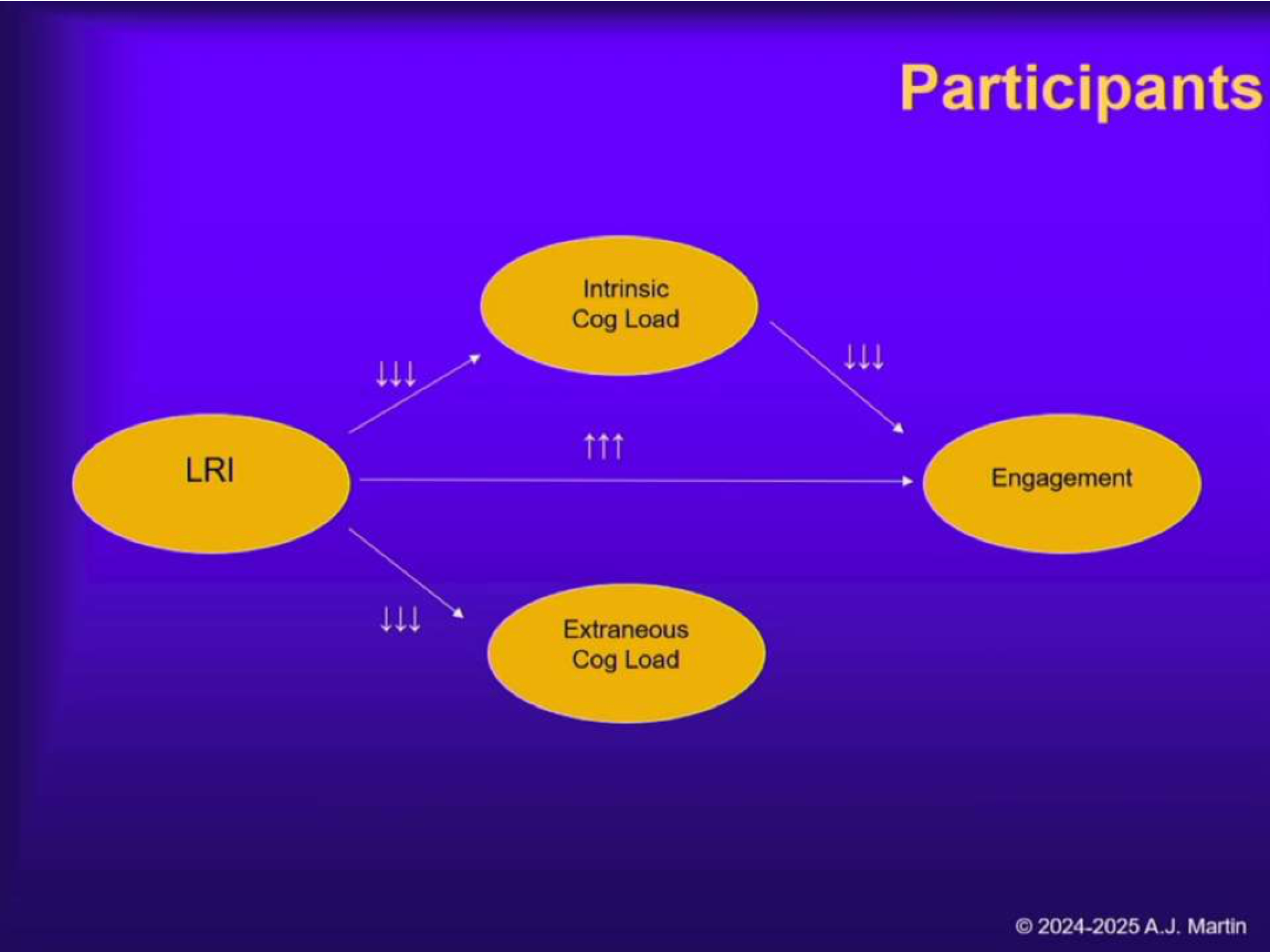 Participants

Intrinsic Cog Load

↓↓↓

↓↓↓

LRI

↑↑↑

Engagement

↓↓↓

Extraneous Cog Load

© 2024-2025 A.J. Martin